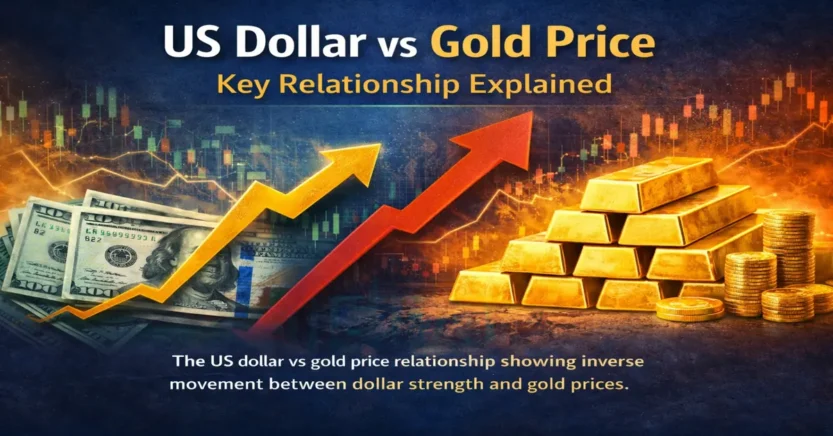 US Dollar vs Gold Price
Key Relationship Explained

The US dollar vs gold price relationship showing inverse movement between dollar strength and gold prices.